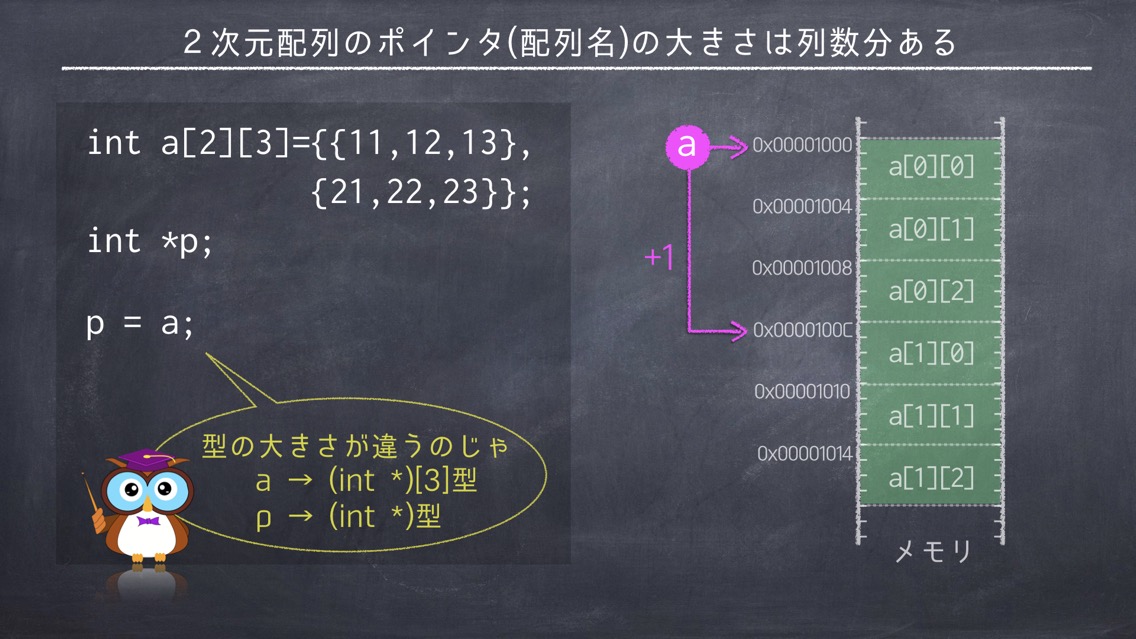 ２次元配列のポインタ(配列名)の大きさは列数分ある

int a[2][3]={{11,12,13},
{21,22,23}};
int *p;

p = a;

型の大きさが違うのじゃ
a → (int *)[3]型
p → (int *)型

a

+1

0x00001000
0x00001004
0x00001008
0x0000100C
0x00001010
0x00001014

a[0][0]
a[0][1]
a[0][2]
a[1][0]
a[1][1]
a[1][2]

メモリ